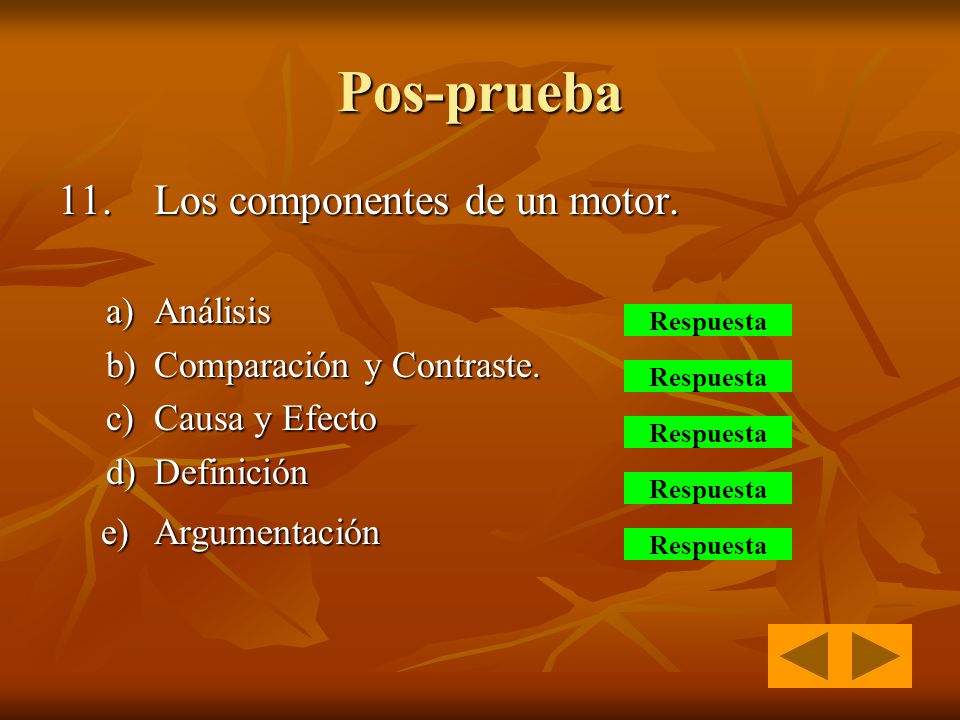 Pos-prueba

11. Los componentes de un motor.

a) Análisis
b) Comparación y Contraste.
c) Causa y Efecto
d) Definición
e) Argumentación

Respuesta
Respuesta
Respuesta
Respuesta
Respuesta